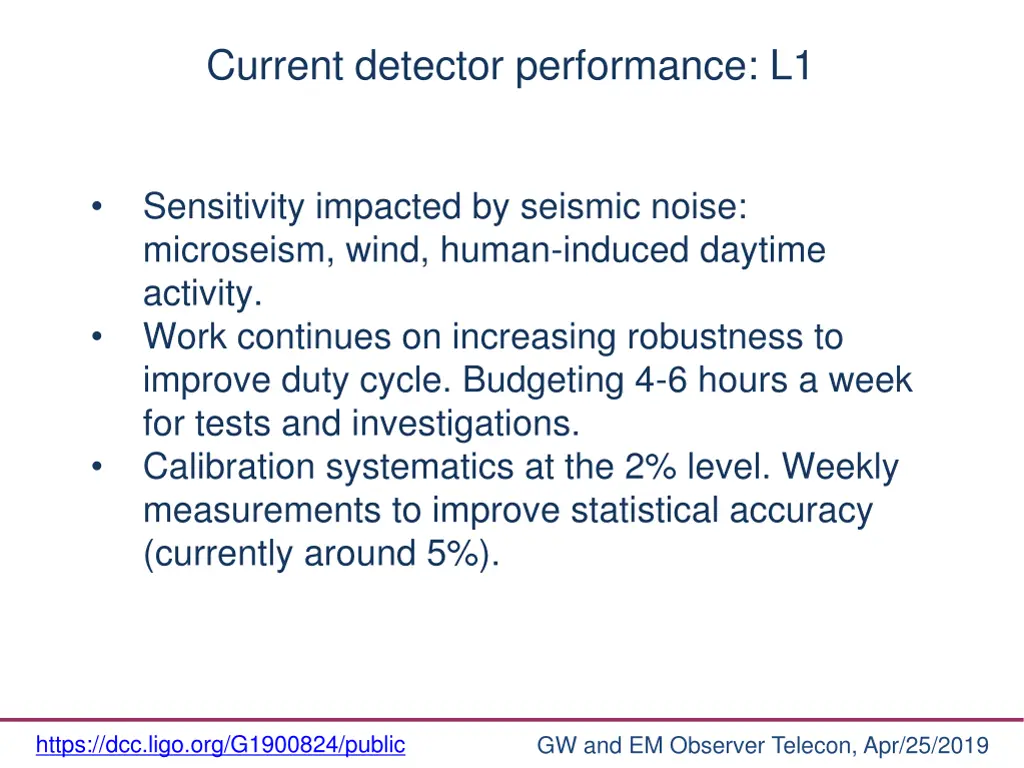 Current detector performance: L1

• Sensitivity impacted by seismic noise: microseism, wind, human-induced daytime activity.
• Work continues on increasing robustness to improve duty cycle. Budgeting 4-6 hours a week for tests and investigations.
• Calibration systematics at the 2% level. Weekly measurements to improve statistical accuracy (currently around 5%).

https://dcc.ligo.org/G1900824/public

GW and EM Observer Telecon, Apr/25/2019